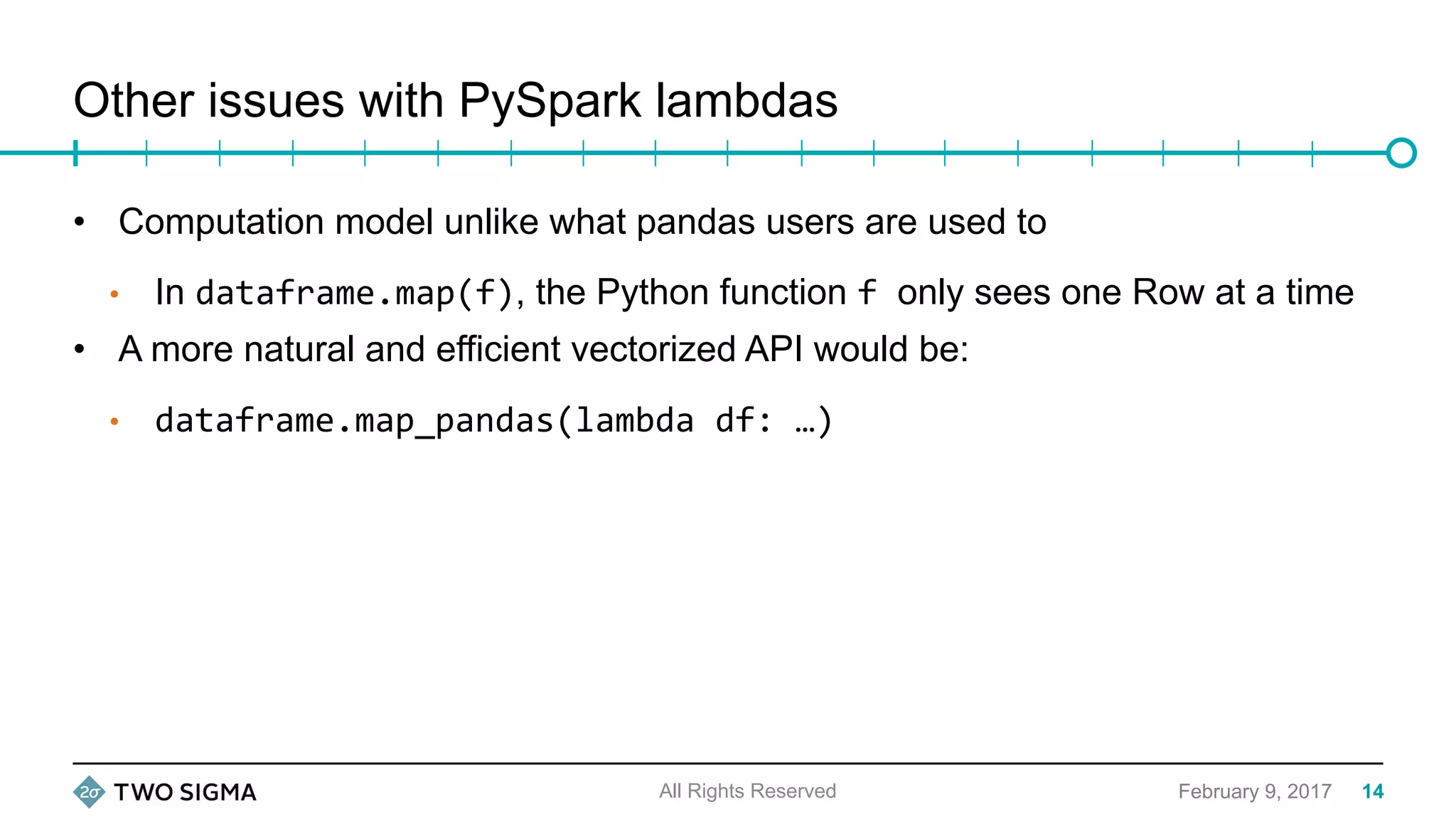 Other issues with PySpark lambdas

• Computation model unlike what pandas users are used to

• In dataframe.map(f), the Python function f only sees one Row at a time

• A more natural and efficient vectorized API would be:

• dataframe.map_pandas(lambda df: …)

2σ TWO SIGMA All Rights Reserved February 9, 2017 14